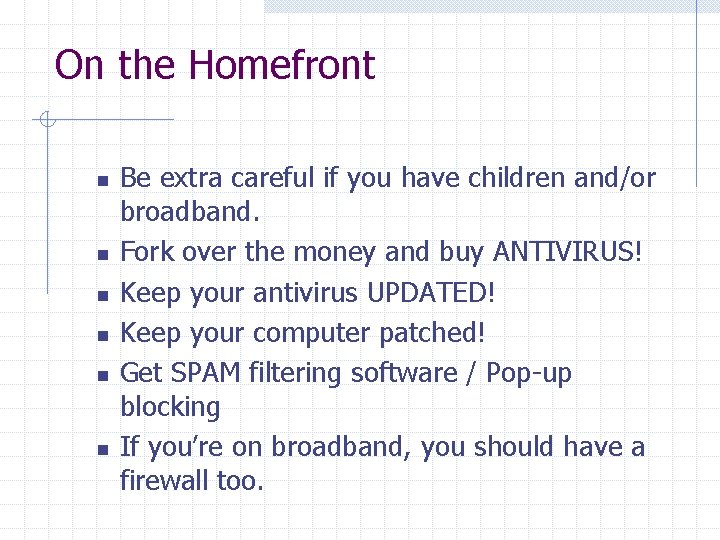 On the Homefront

- Be extra careful if you have children and/or broadband.
- Fork over the money and buy ANTIVIRUS!
- Keep your antivirus UPDATED!
- Keep your computer patched!
- Get SPAM filtering software / Pop-up blocking
- If you're on broadband, you should have a firewall too.